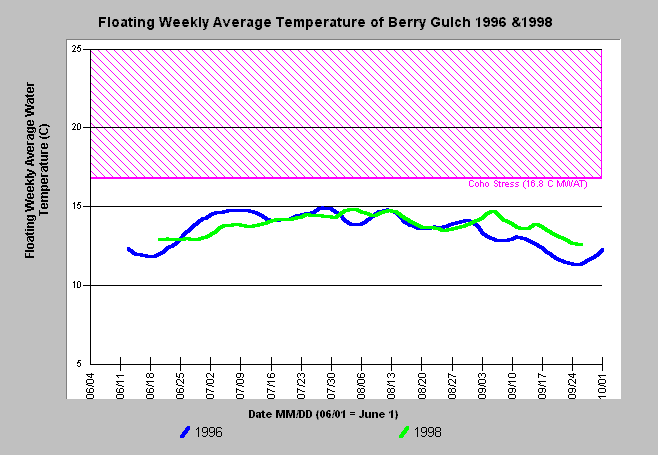 Floating Weekly Average Temperature of Berry Gulch 1996 &1998

Floating Weekly Average Water Temperature (C)

25
20
15
10
5

Coho Stress (16.8 C MWAT)

06/04
06/11
06/18
06/25
07/02
07/09
07/16
07/23
07/30
08/06
08/13
08/20
08/27
09/03
09/10
09/17
09/24
10/01

Date MM/DD (06/01 = June 1)

1996
1998